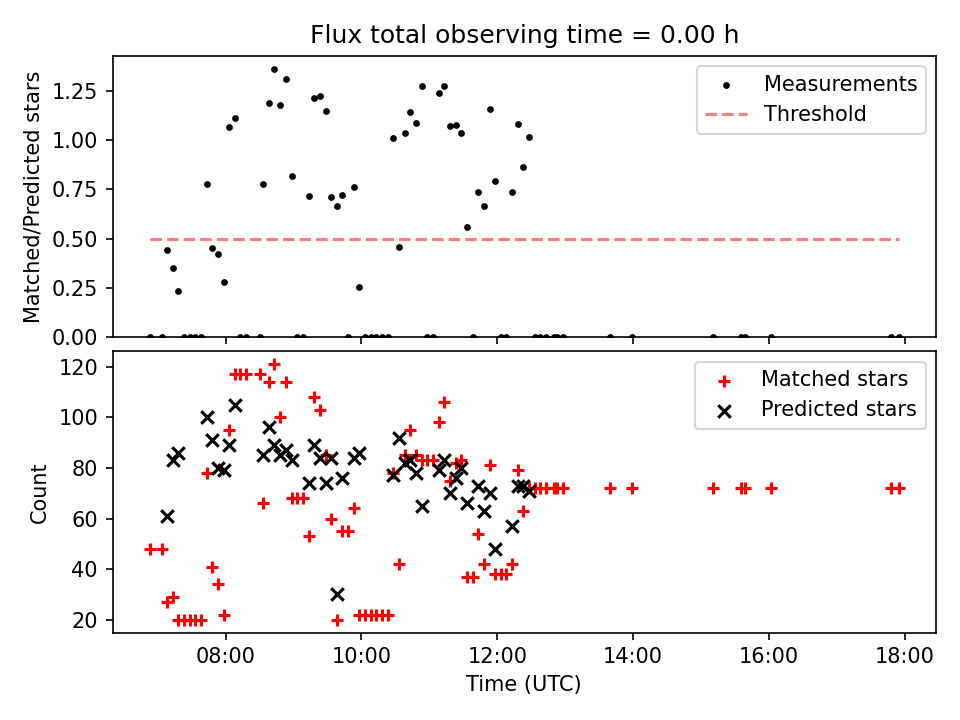 Flux total observing time = 0.00 h

Matched/Predicted stars

1.25
1.00
0.75
0.50
0.25
0.00

Measurements
Threshold

Count

120
100
80
60
40
20

Matched stars
Predicted stars

08:00
10:00
12:00
14:00
16:00
18:00

Time (UTC)